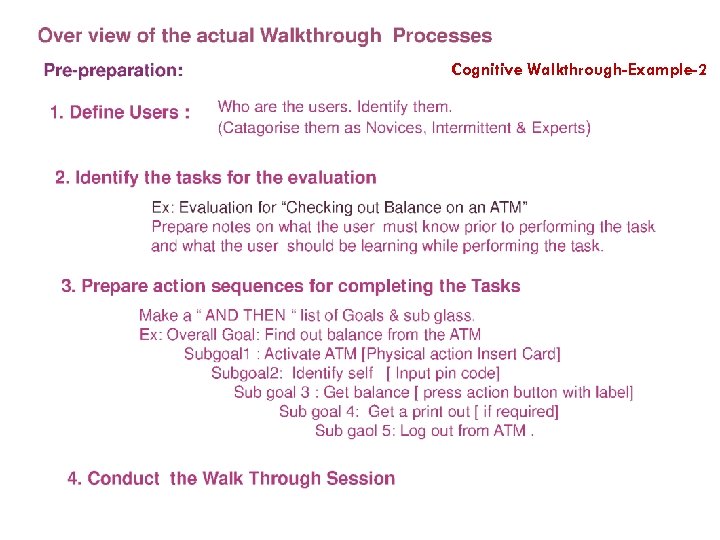 Over view of the actual Walkthrough Processes

Pre-preparation:

Cognitive Walkthrough-Example-2

1. Define Users : Who are the users. Identify them. (Catagorise them as Novices, Intermittent & Experts)

2. Identify the tasks for the evaluation

Ex: Evaluation for “Checking out Balance on an ATM”
Prepare notes on what the user must know prior to performing the task and what the user should be learning while performing the task.

3. Prepare action sequences for completing the Tasks

Make a “ AND THEN “ list of Goals & sub glass.
Ex: Overall Goal: Find out balance from the ATM
Subgoal1 : Activate ATM [Physical action Insert Card]
Subgoal2: Identify self [ Input pin code]
Sub goal 3 : Get balance [ press action button with label]
Sub goal 4: Get a print out [ if required]
Sub gaol 5: Log out from ATM .

4. Conduct the Walk Through Session